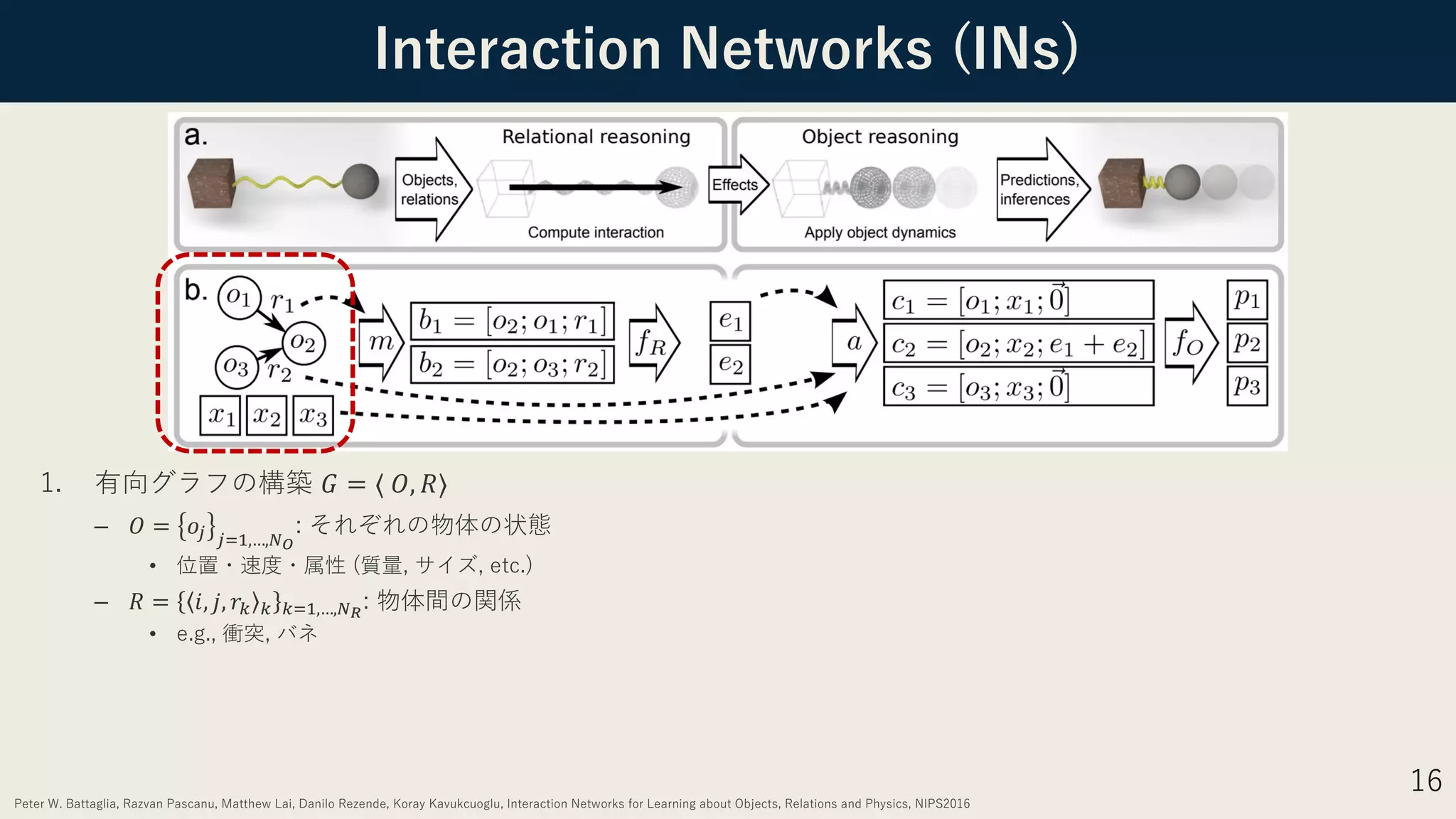 Interaction Networks (INs)

a.

Relational reasoning

Objects, relations

Compute interaction

Effects

Object reasoning

Apply object dynamics

Predictions, inferences

b.

$o_1$ $r_1$ $o_2$ $o_3$ $r_2$

$x_1$ $x_2$ $x_3$

$m$

$b_1 = [o_2; o_1; r_1]$

$b_2 = [o_2; o_3; r_2]$

$f_R$

$e_1$

$e_2$

$a$

$c_1 = [o_1; x_1; \vec{0}]$

$c_2 = [o_2; x_2; e_1 + e_2]$

$c_3 = [o_3; x_3; \vec{0}]$

$f_O$

$p_1$

$p_2$

$p_3$

1. 有向グラフの構築 $G = \langle O, R \rangle$

– $O = \{o_j\}_{j=1,\ldots,N_O}$: それぞれの物体の状態

• 位置・速度・属性 (質量, サイズ, etc.)

– $R = \{\langle i, j, r_k \rangle_k\}_{k=1,\ldots,N_R}$: 物体間の関係

• e.g., 衝突, バネ

16

Peter W. Battaglia, Razvan Pascanu, Matthew Lai, Danilo Rezende, Koray Kavukcuoglu, Interaction Networks for Learning about Objects, Relations and Physics, NIPS2016